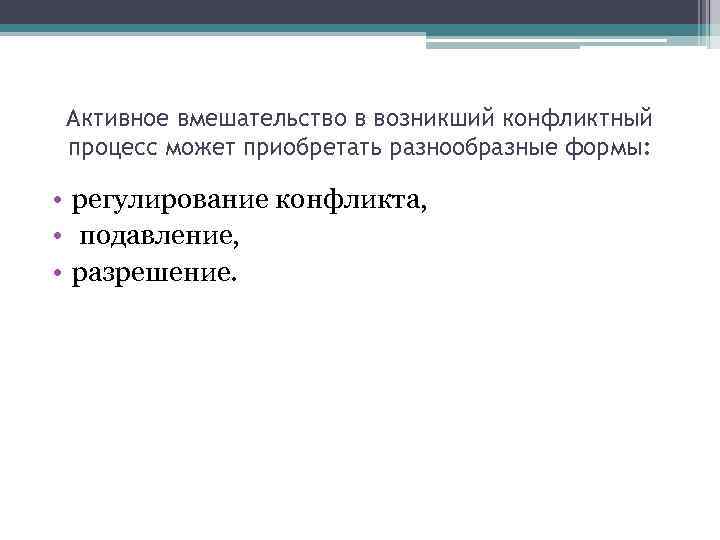 Активное вмешательство в возникший конфликтный процесс может приобретать разнообразные формы:

• регулирование конфликта,
• подавление,
• разрешение.